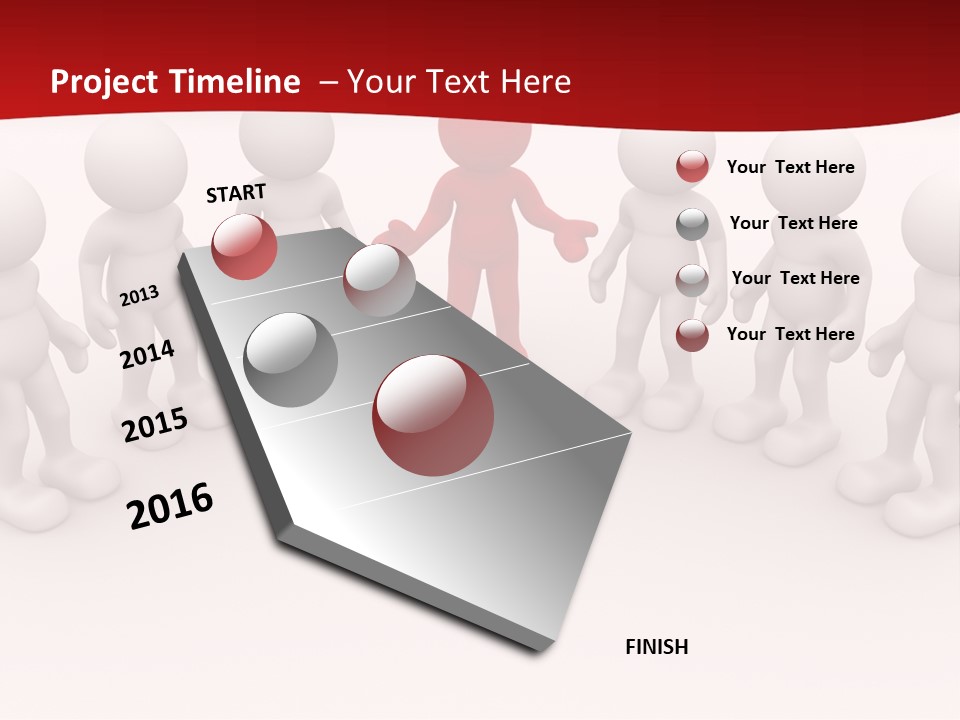 Project Timeline – Your Text Here

START

2013

2014

2015

2016

FINISH

Your Text Here

Your Text Here

Your Text Here

Your Text Here